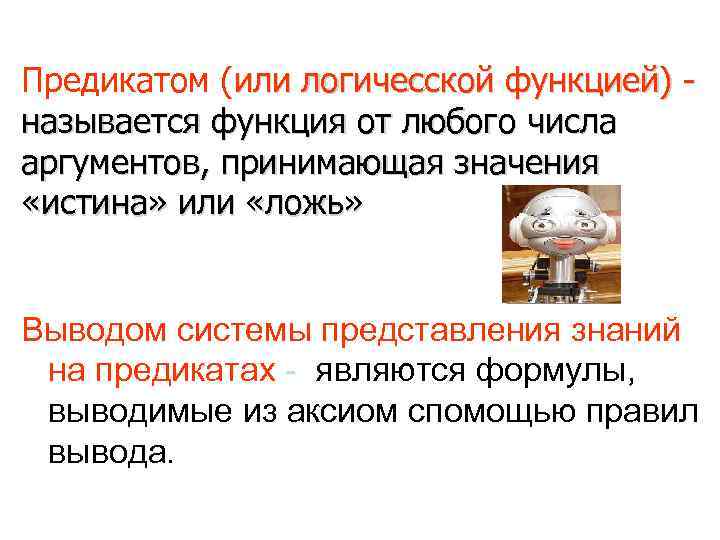 Предикатом (или логичесской функцией) - называется функция от любого числа аргументов, принимающая значения «истина» или «ложь»

Выводом системы представления знаний на предикатах - являются формулы, выводимые из аксиом спомощью правил вывода.